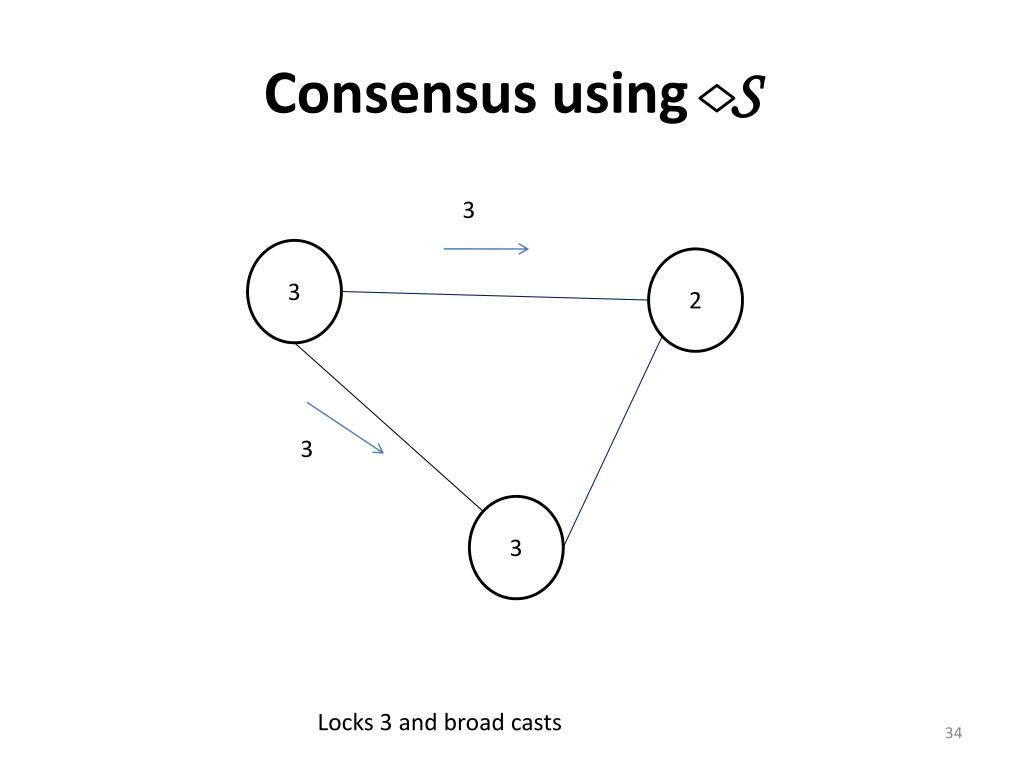 Consensus using $\diamond S$

3

3

2

3

3

Locks 3 and broad casts

34